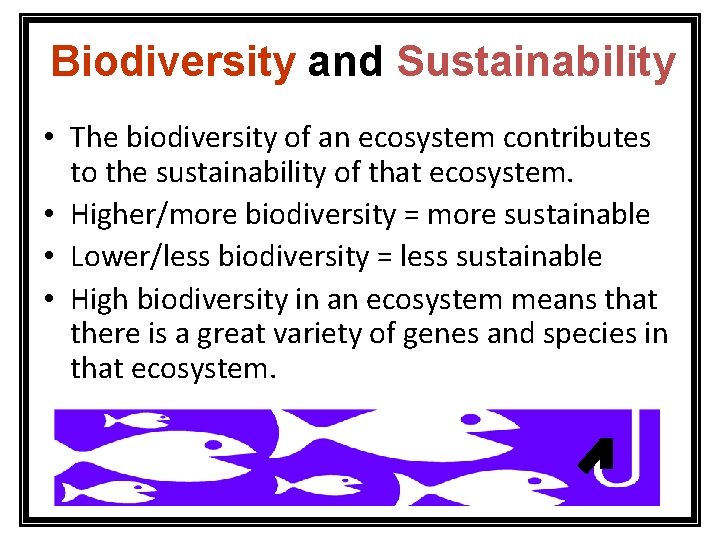 Biodiversity and Sustainability

• The biodiversity of an ecosystem contributes to the sustainability of that ecosystem.
• Higher/more biodiversity = more sustainable
• Lower/less biodiversity = less sustainable
• High biodiversity in an ecosystem means that there is a great variety of genes and species in that ecosystem.